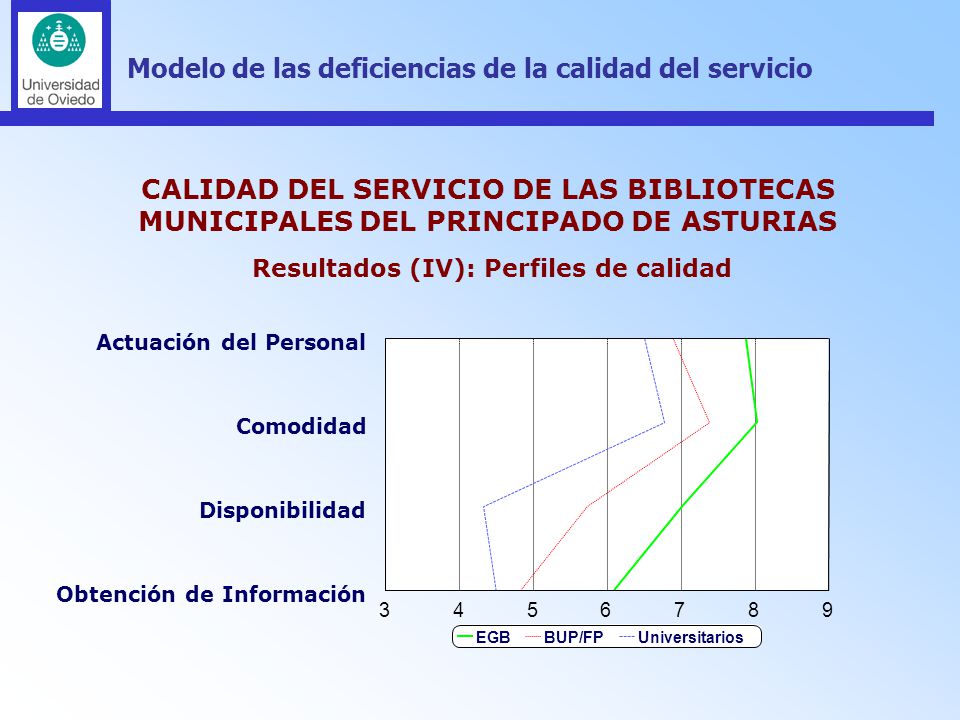 Universidad de Oviedo

Modelo de las deficiencias de la calidad del servicio

CALIDAD DEL SERVICIO DE LAS BIBLIOTECAS MUNICIPALES DEL PRINCIPADO DE ASTURIAS

Resultados (IV): Perfiles de calidad

Actuación del Personal

Comodidad

Disponibilidad

Obtención de Información

3 4 5 6 7 8 9

EGB BUP/FP Universitarios